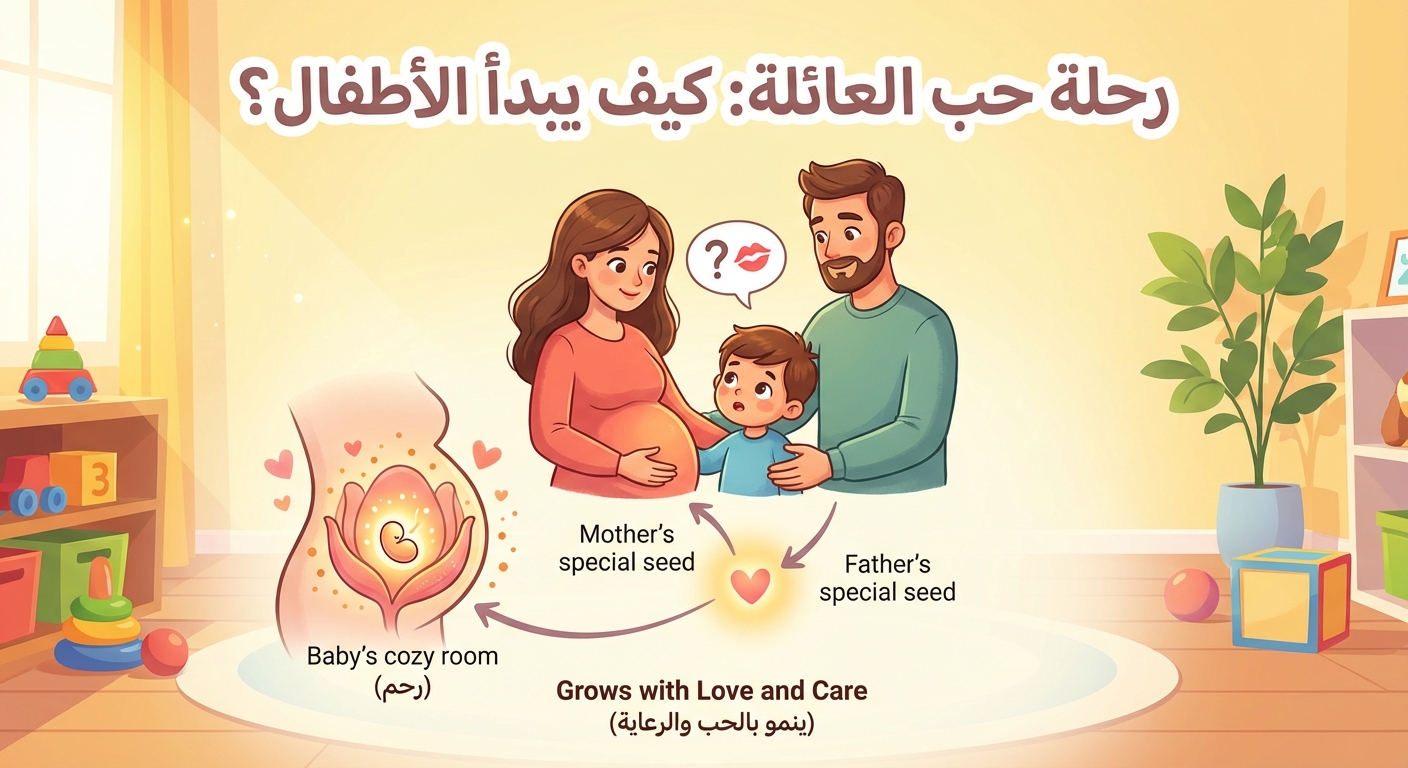 رحلة حب العائلة: كيف يبدأ الأطفال؟

?

3

Mother's special seed

Father's special seed

Baby's cozy room
(رحم)

Grows with Love and Care
(ينمو بالحب والرعاية)